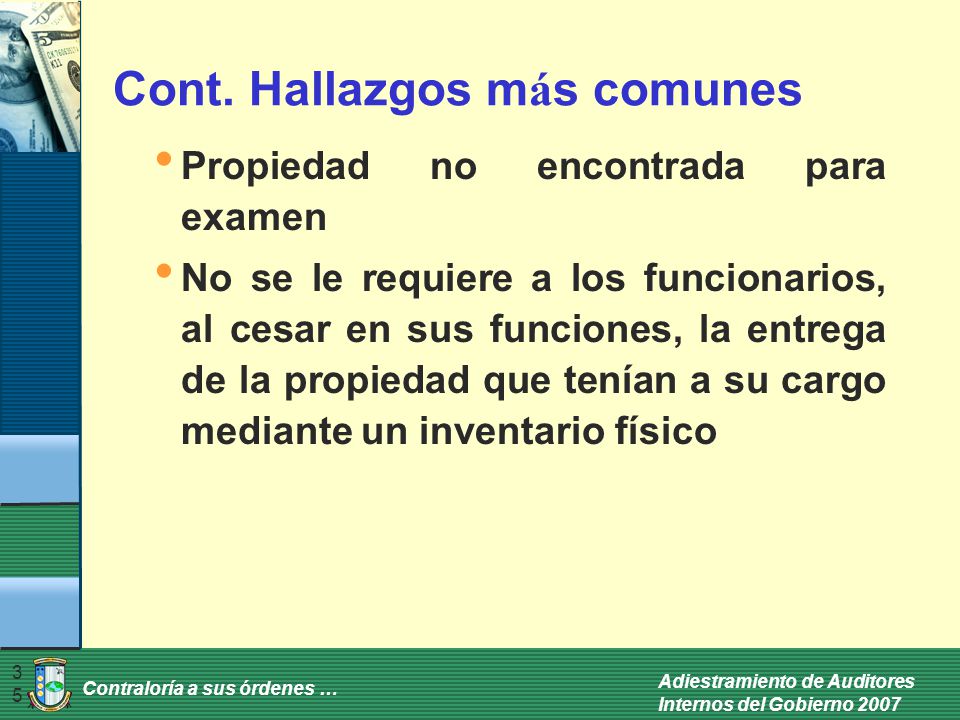 Cont. Hallazgos más comunes

• Propiedad no encontrada para examen

• No se le requiere a los funcionarios, al cesar en sus funciones, la entrega de la propiedad que tenían a su cargo mediante un inventario físico

35

Contraloría a sus órdenes …

Adiestramiento de Auditores Internos del Gobierno 2007